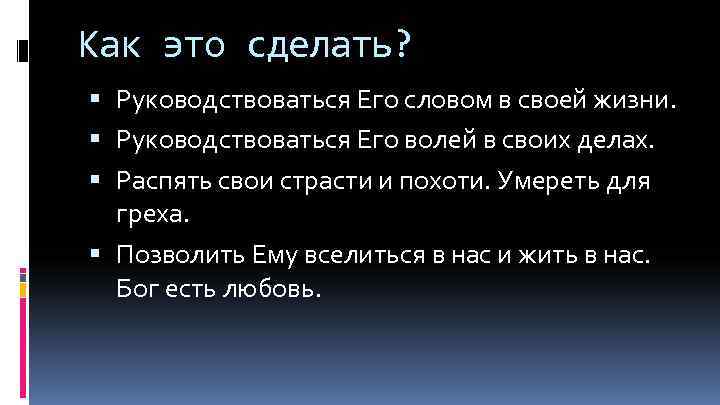 Как это сделать?

▪ Руководствоваться Его словом в своей жизни.
▪ Руководствоваться Его волей в своих делах.
▪ Распять свои страсти и похоти. Умереть для греха.
▪ Позволить Ему вселиться в нас и жить в нас. Бог есть любовь.